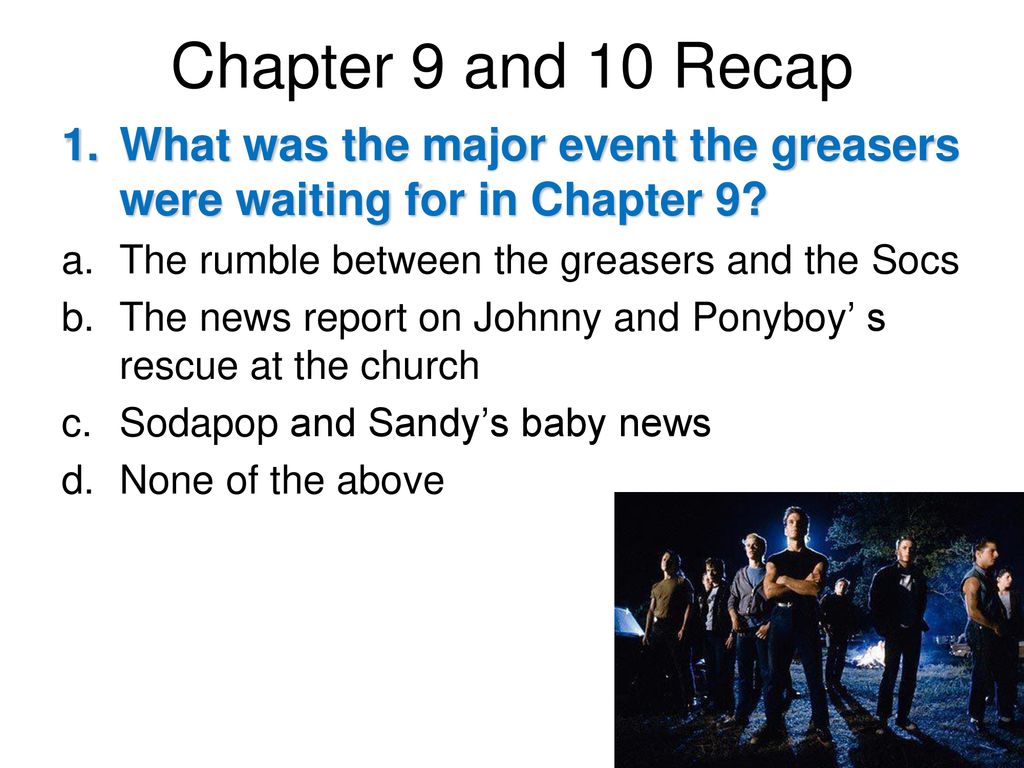 Chapter 9 and 10 Recap

1. What was the major event the greasers were waiting for in Chapter 9?

a. The rumble between the greasers and the Socs
b. The news report on Johnny and Ponyboy’ s rescue at the church
c. Sodapop and Sandy’s baby news
d. None of the above